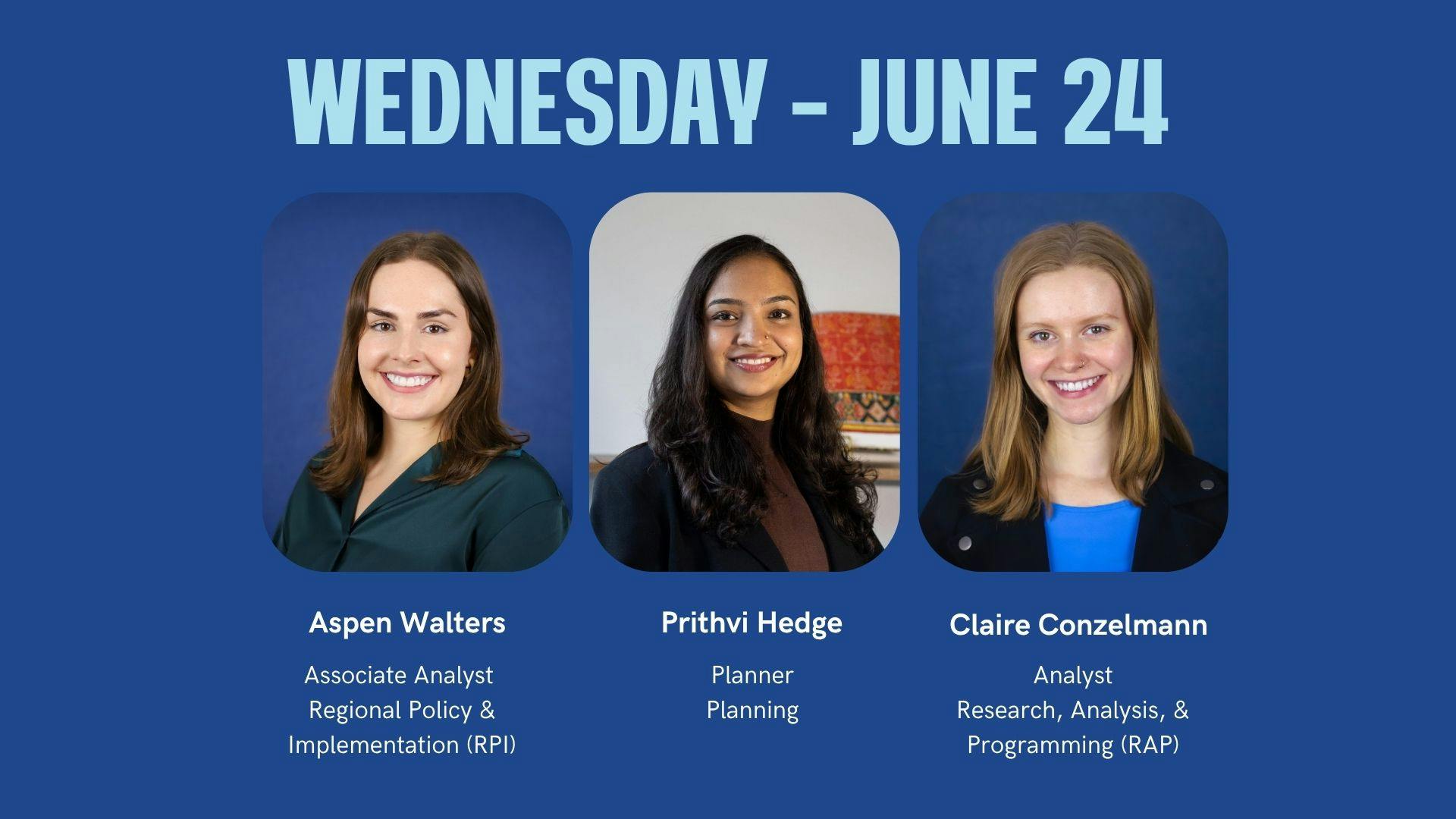 WEDNESDAY - JUNE 24

Aspen Walters

Associate Analyst
Regional Policy & Implementation (RPI)

Prithvi Hedge

Planner
Planning

Claire Conzelmann

Analyst
Research, Analysis, & Programming (RAP)